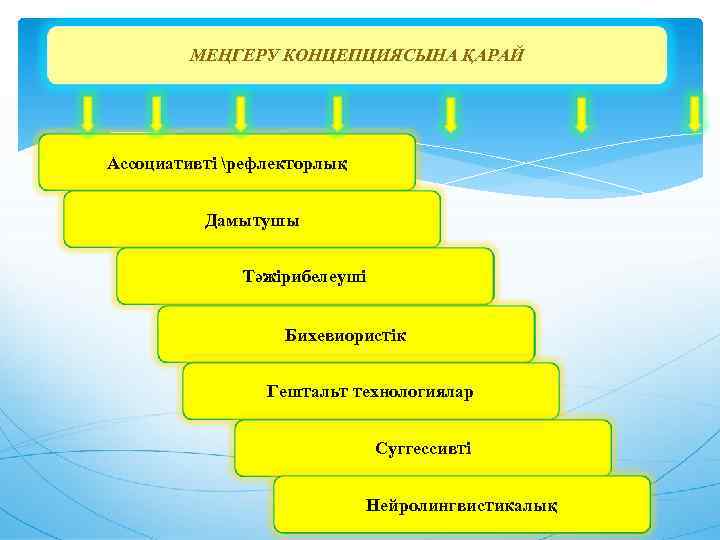 МЕҢГЕРУ КОНЦЕПЦИЯСЫНА ҚАРАЙ

Ассоциативті \рефлекторлық

Дамытушы

Тәжірибелеуші

Бихевиористік

Гештальт технологиялар

Суггессивті

Нейролингвистикалық